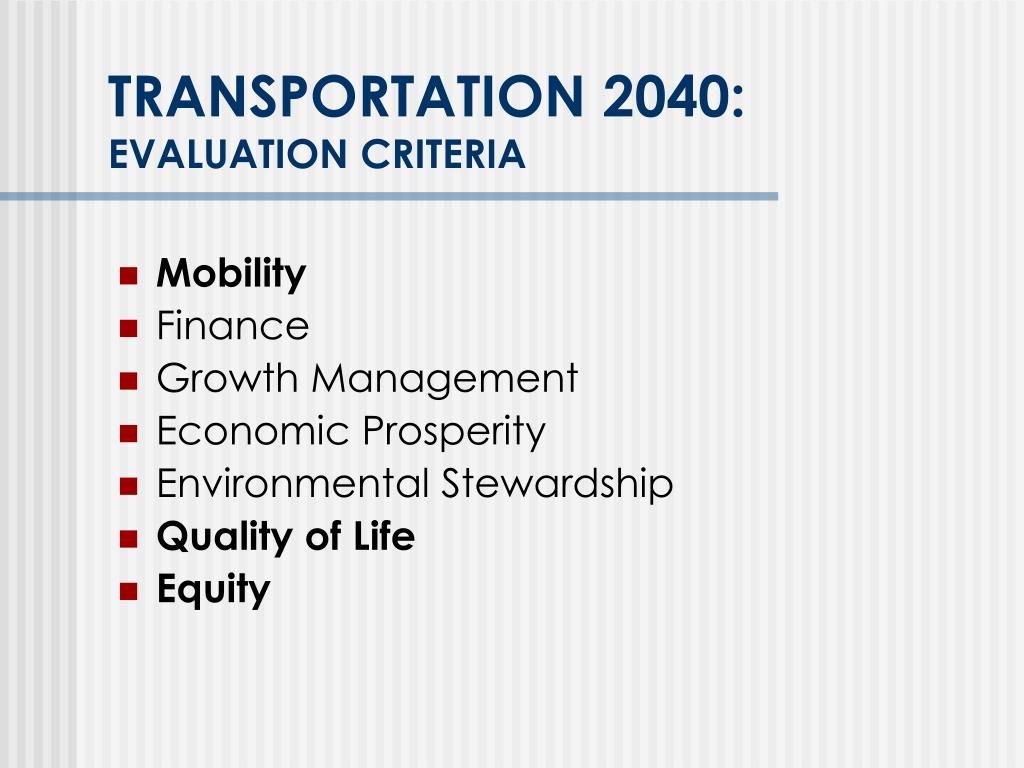 TRANSPORTATION 2040:
EVALUATION CRITERIA

- Mobility
- Finance
- Growth Management
- Economic Prosperity
- Environmental Stewardship
- Quality of Life
- Equity